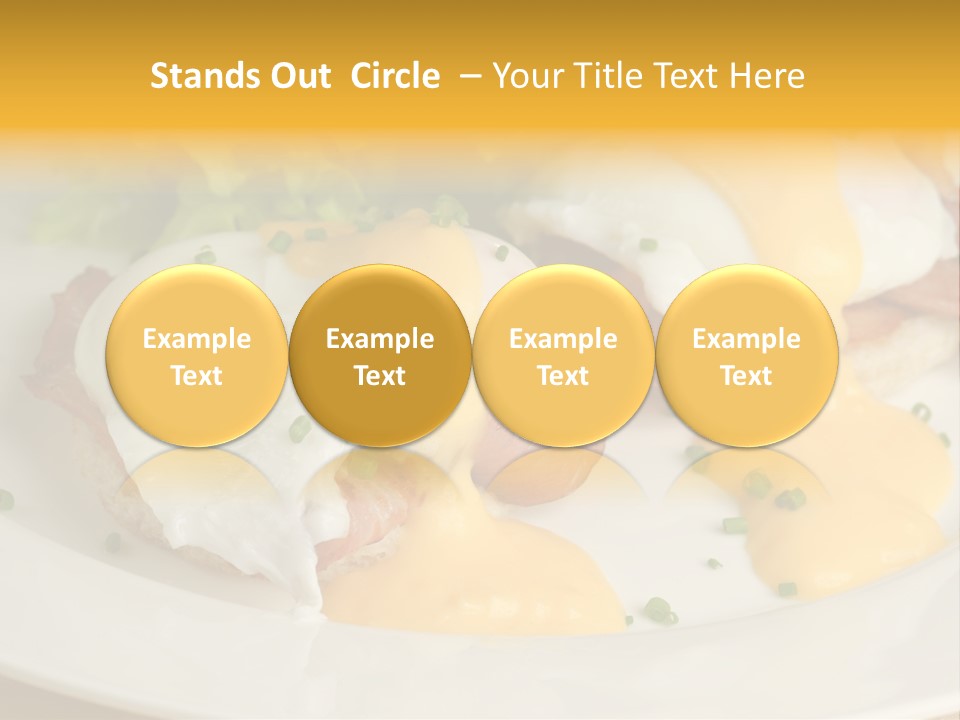 Stands Out Circle – Your Title Text Here

Example Text

Example Text

Example Text

Example Text